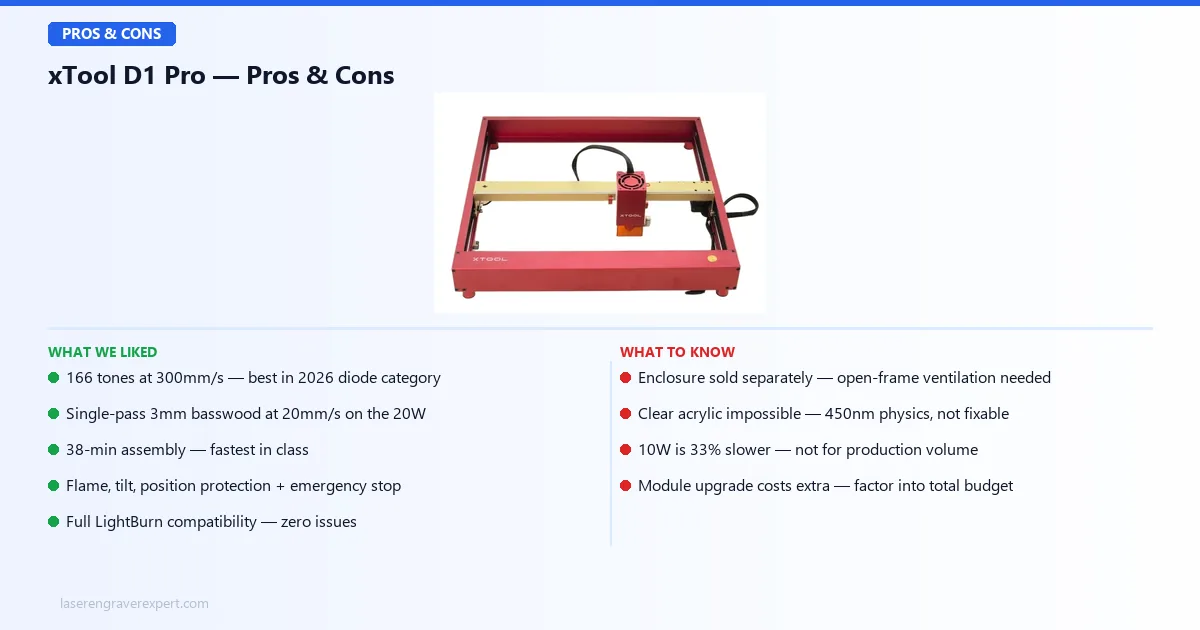 PROS & CONS

xTool D1 Pro — Pros & Cons

xTOOL

xTOOL

WHAT WE LIKED

166 tones at 300mm/s — best in 2026 diode category

Single-pass 3mm basswood at 20mm/s on the 20W

38-min assembly — fastest in class

Flame, tilt, position protection + emergency stop

Full LightBurn compatibility — zero issues

WHAT TO KNOW

Enclosure sold separately — open-frame ventilation needed

Clear acrylic impossible — 450nm physics, not fixable

10W is 33% slower — not for production volume

Module upgrade costs extra — factor into total budget

laserengraverexpert.com